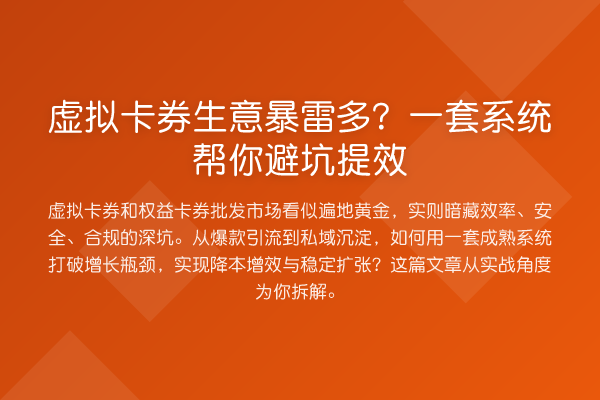 虚拟卡券生意暴雷多？一套系统帮你避坑提效

虚拟卡券和权益卡券批发市场看似遍地黄金，实则暗藏效率、安全、合规的深坑。从爆款引流到私域沉淀，如何用一套成熟系统打破增长瓶颈，实现降本增效与稳定扩张？这篇文章从实战角度为你拆解。